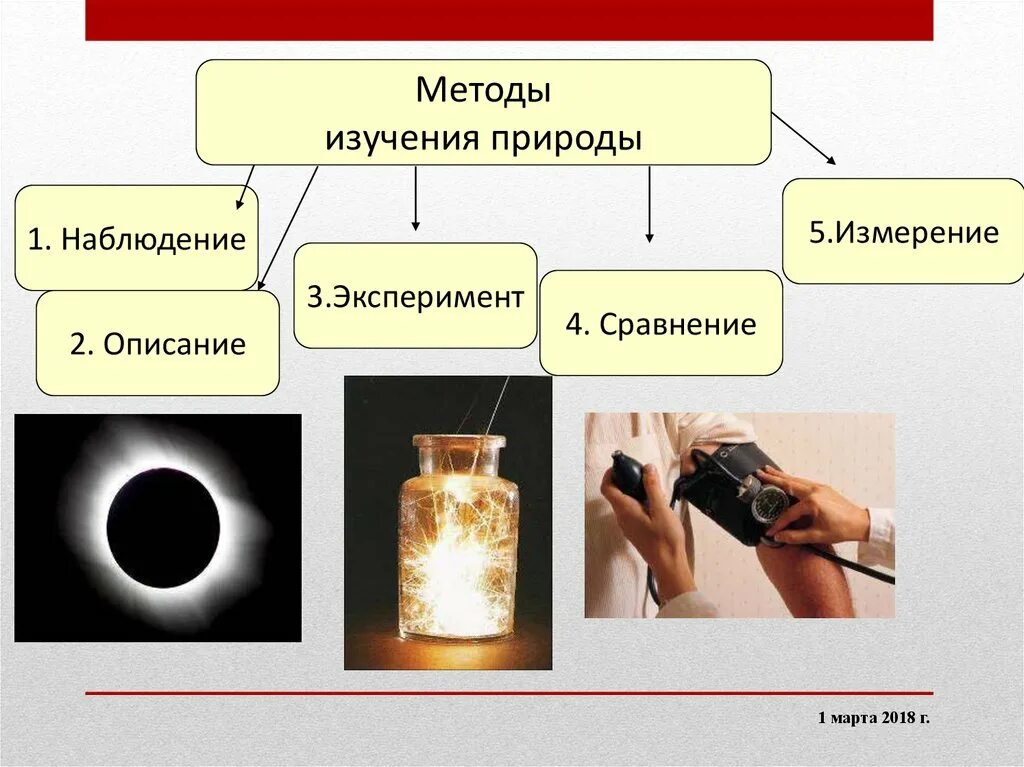 Методы изучения природы

1. Наблюдение

2. Описание

3.Эксперимент

4. Сравнение

5.Измерение

1 марта 2018 г.